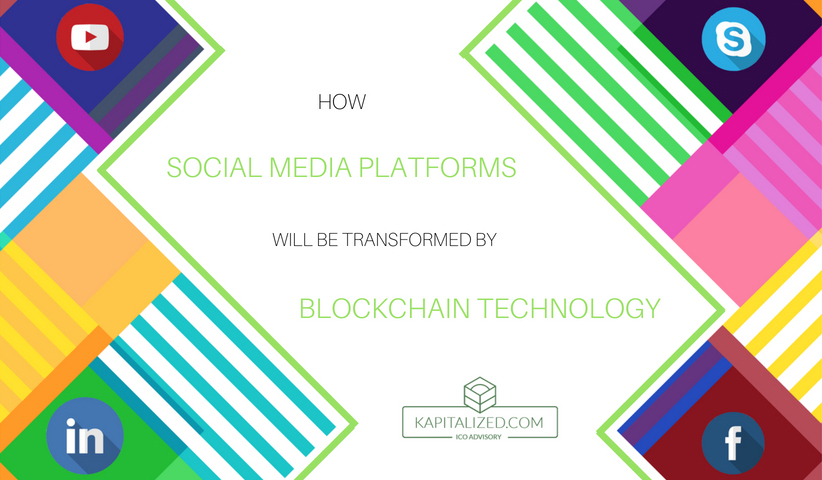 HOW

SOCIAL MEDIA PLATFORMS

WILL BE TRANSFORMED BY

BLOCKCHAIN TECHNOLOGY

KAPITALIZED.COM
ICO ADVISORY

in

f